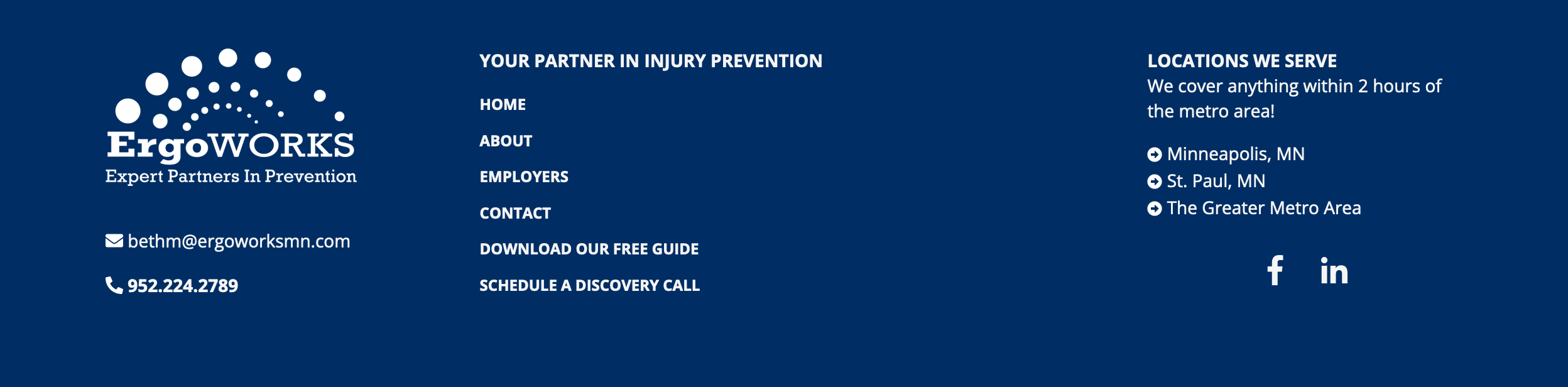 ErgoWORKS
Expert Partners In Prevention

bethm@ergoworksmn.com

952.224.2789

YOUR PARTNER IN INJURY PREVENTION

HOME

ABOUT

EMPLOYERS

CONTACT

DOWNLOAD OUR FREE GUIDE

SCHEDULE A DISCOVERY CALL

LOCATIONS WE SERVE
We cover anything within 2 hours of the metro area!

Minneapolis, MN
St. Paul, MN
The Greater Metro Area